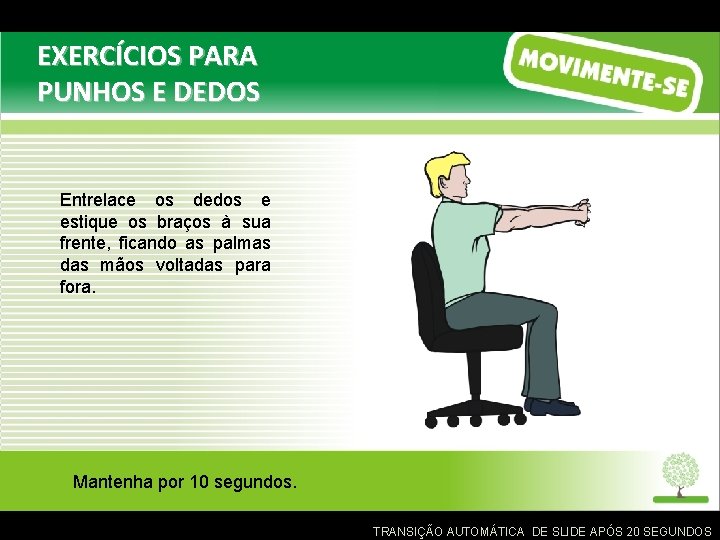 EXERCÍCIOS PARA PUNHOS E DEDOS

MOVIMENTE-SE

Entrelace os dedos e estique os braços à sua frente, ficando as palmas das mãos voltadas para fora.

Mantenha por 10 segundos.

TRANSIÇÃO AUTOMÁTICA DE SLIDE APÓS 20 SEGUNDOS